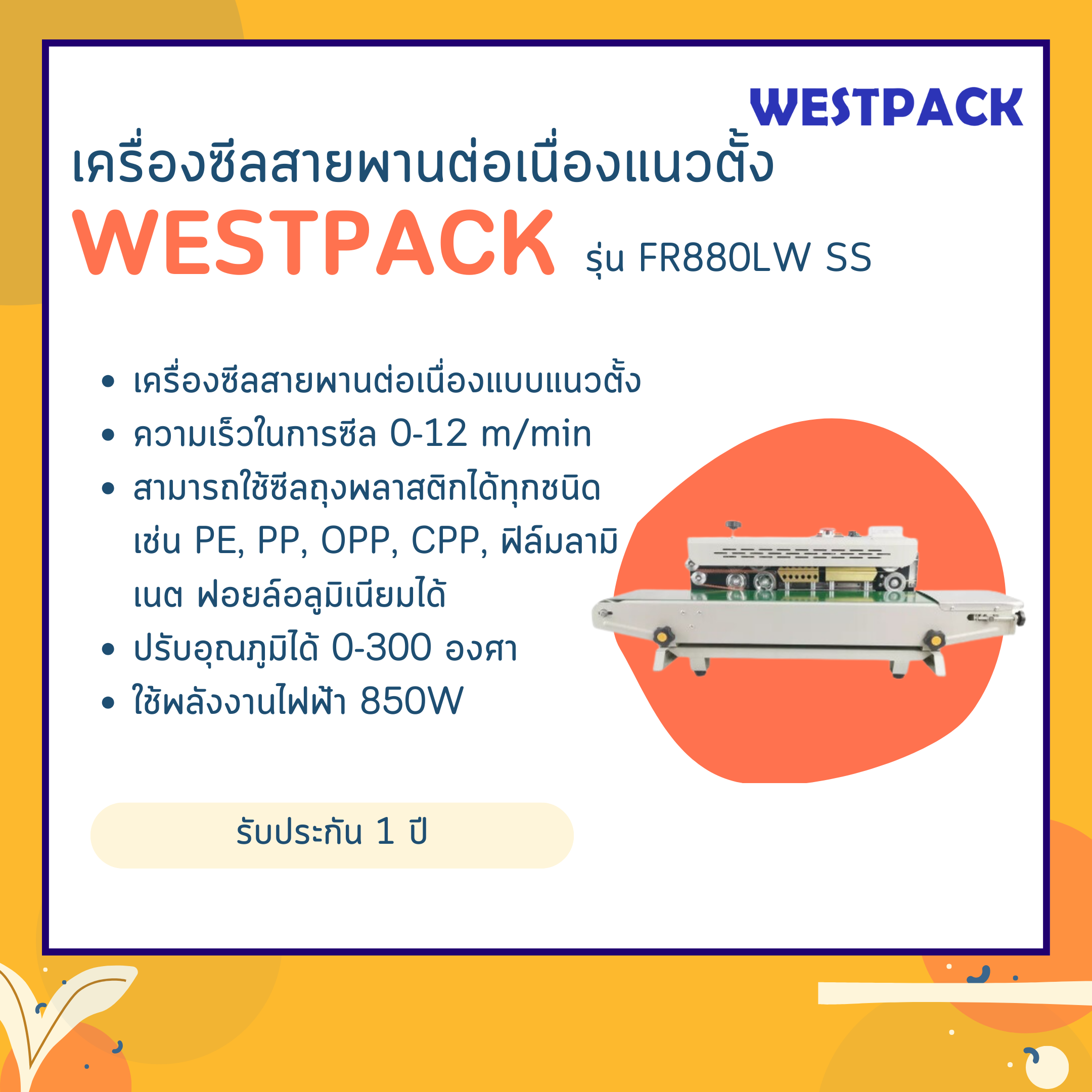 WESTPACK

เครื่องซีลสายพานต่อเนื่องแนวตั้ง

WESTPACK รุ่น FR880LW SS

• เครื่องซีลสายพานต่อเนื่องแบบแนวตั้ง
• ความเร็วในการซีล 0-12 m/min
• สามารถใช้ซีลถุงพลาสติกได้ทุกชนิด เช่น PE, PP, OPP, CPP, ฟิล์มลามิเนต ฟอยล์อลูมิเนียมได้
• ปรับอุณภูมิได้ 0-300 องศา
• ใช้พลังงานไฟฟ้า 850W

รับประกัน 1 ปี